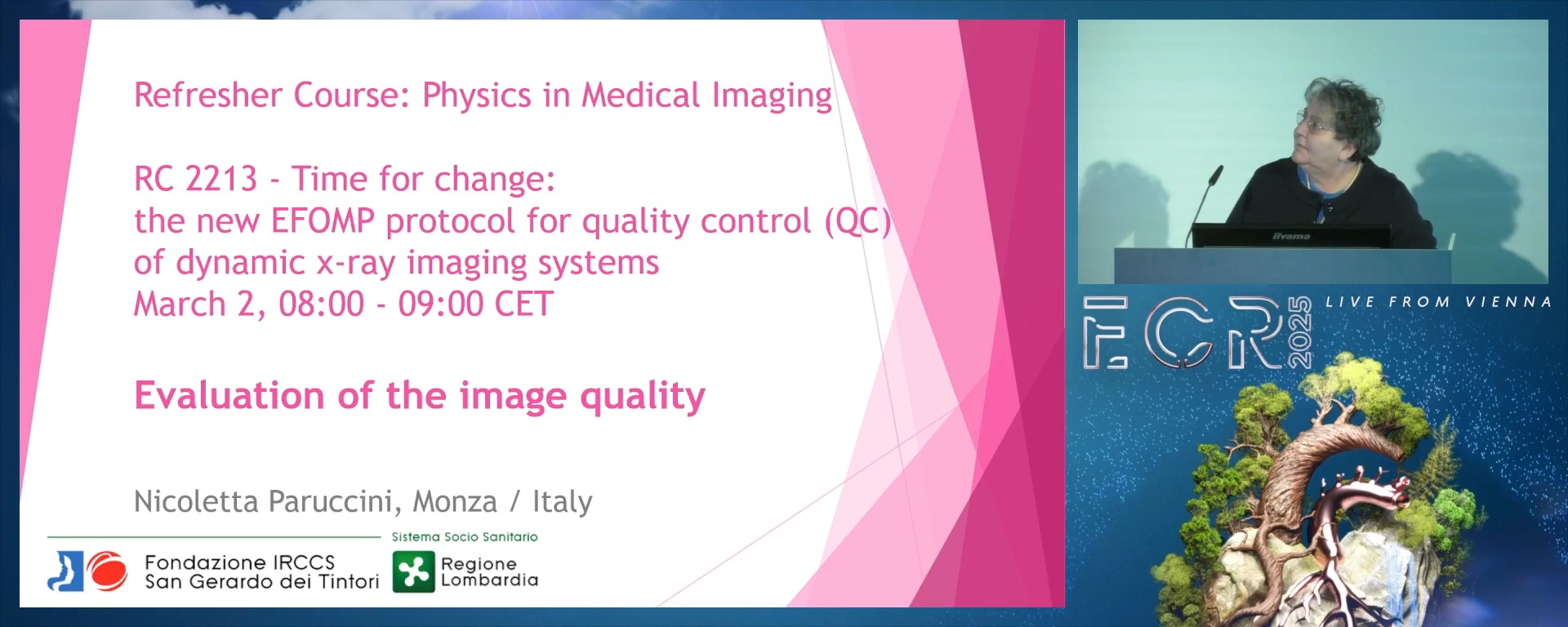 Refresher Course: Physics in Medical Imaging

RC 2213 - Time for change:
the new EFOMP protocol for quality control (QC) of dynamic x-ray imaging systems
March 2, 08:00 - 09:00 CET

Evaluation of the image quality

Nicoletta Paruccini, Monza / Italy

Fondazione IRCCS San Gerardo dei Tintori

Sistema Socio Sanitario
Regione Lombardia

iiyama

ECR 2025

LIVE FROM VIENNA